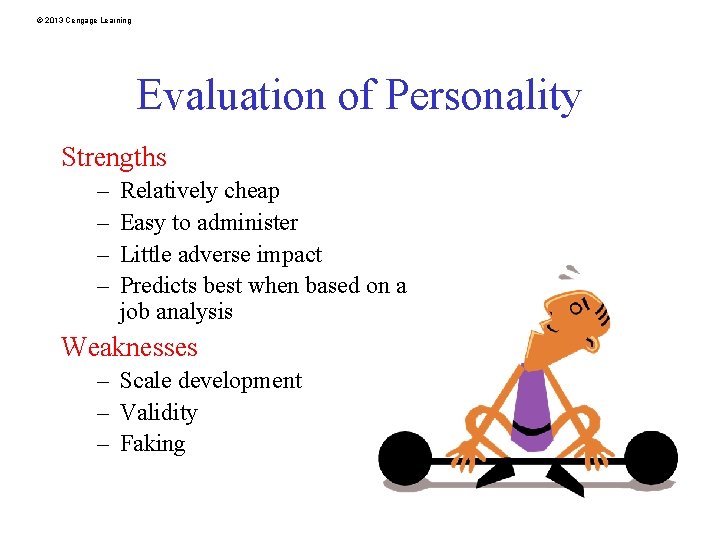 © 2013 Cengage Learning

Evaluation of Personality

Strengths
– Relatively cheap
– Easy to administer
– Little adverse impact
– Predicts best when based on a job analysis

Weaknesses
– Scale development
– Validity
– Faking